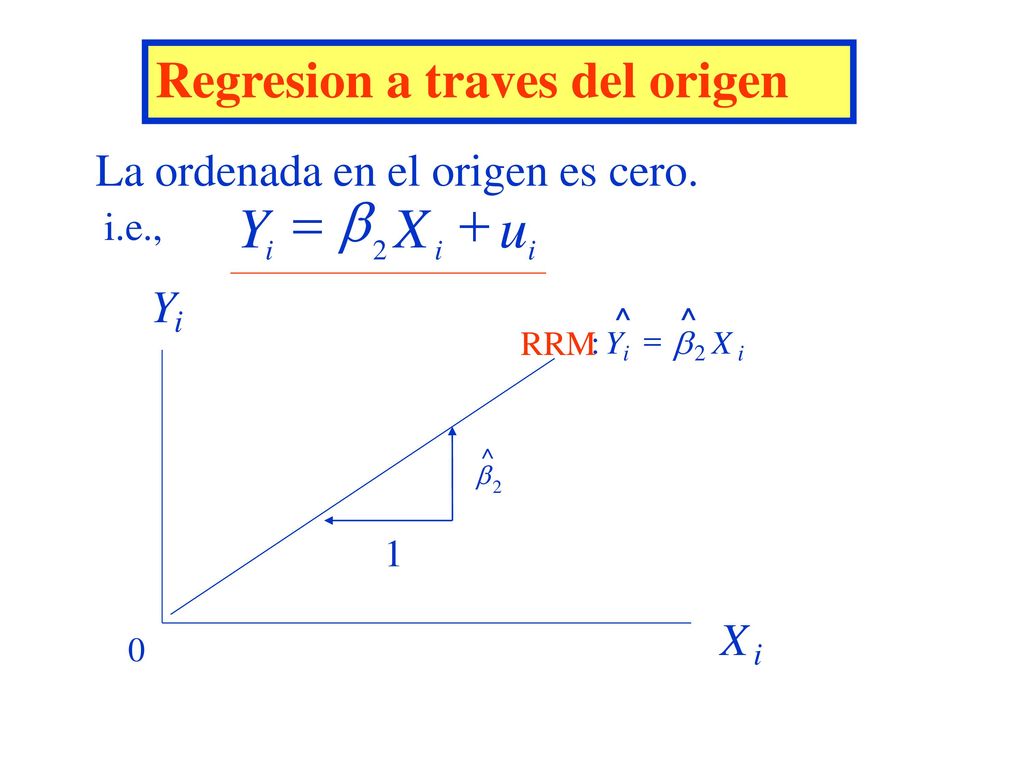 Regresion a traves del origen

La ordenada en el origen es cero.

i.e., $Y_i = \beta_2 X_i + u_i$

$Y_i$

RRM: $\hat{Y}_i = \hat{\beta}_2 X_i$

$\hat{\beta}_2$

1

0

$X_i$